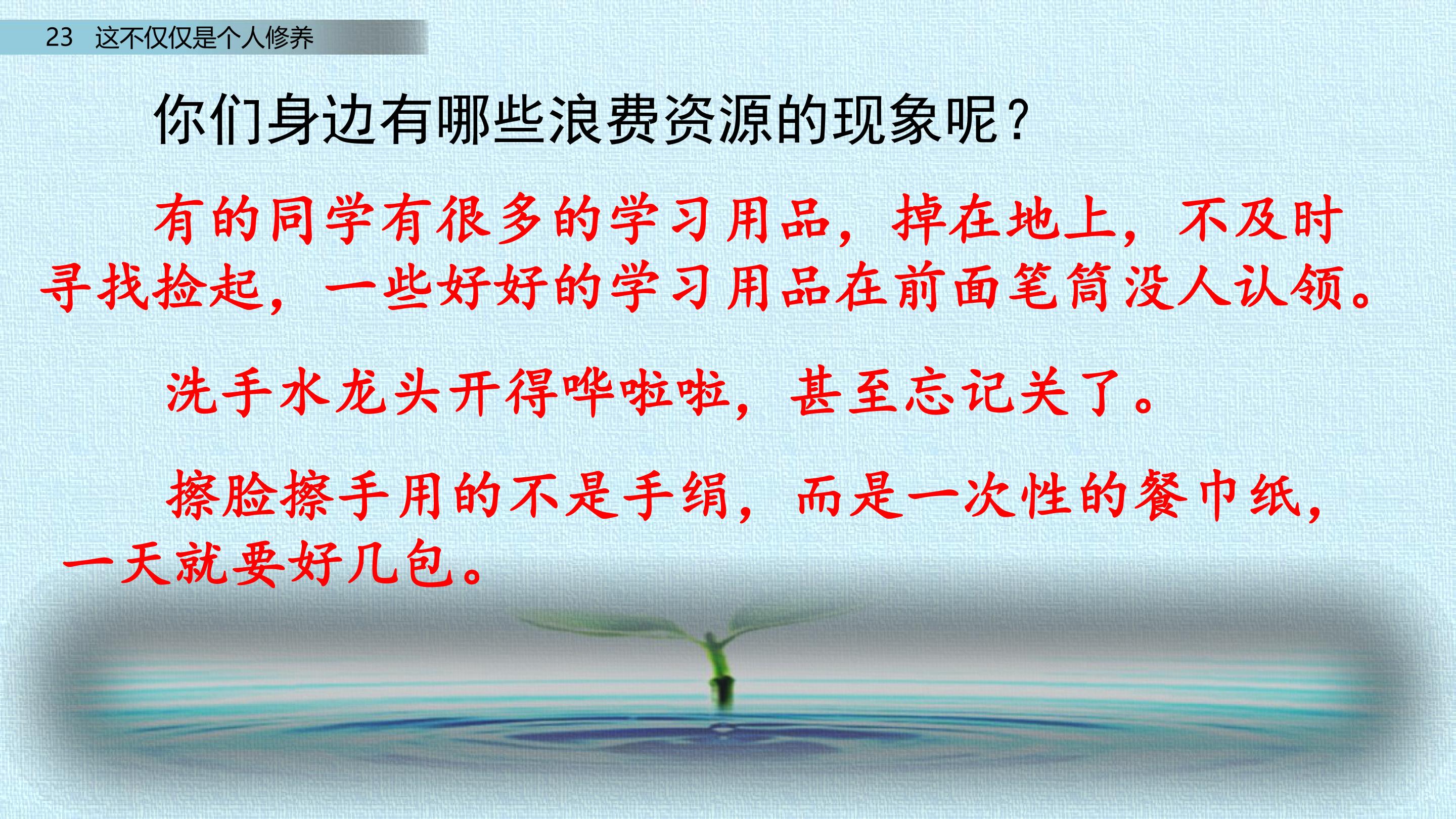 23 这不仅仅是个人修养

你们身边有哪些浪费资源的现象呢？

有的同学有很多的学习用品，掉在地上，不及时寻找捡起，一些好好的学习用品在前面笔筒没人认领。

洗手水龙头开得哗啦啦，甚至忘记关了。

擦脸擦手用的不是手绢，而是一次性的餐巾纸，一天就要好几包。